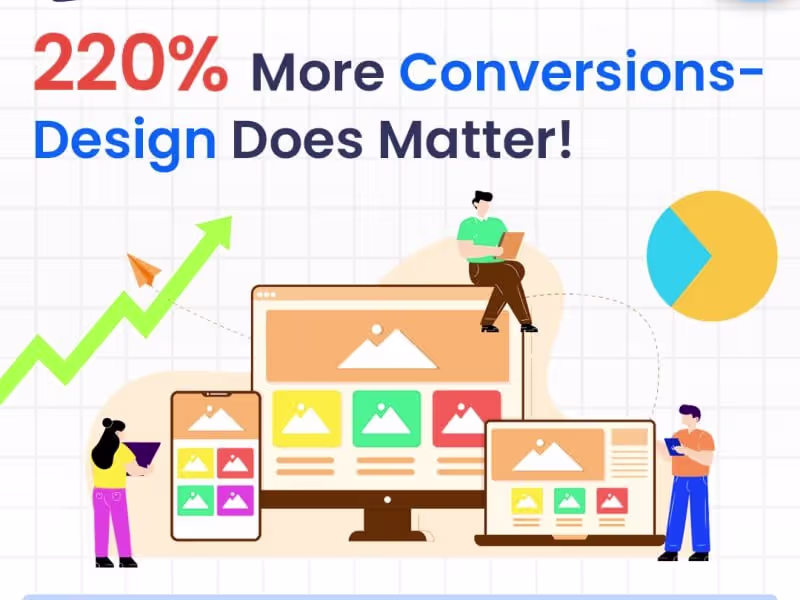 220% More Conversions- Design Does Matter!